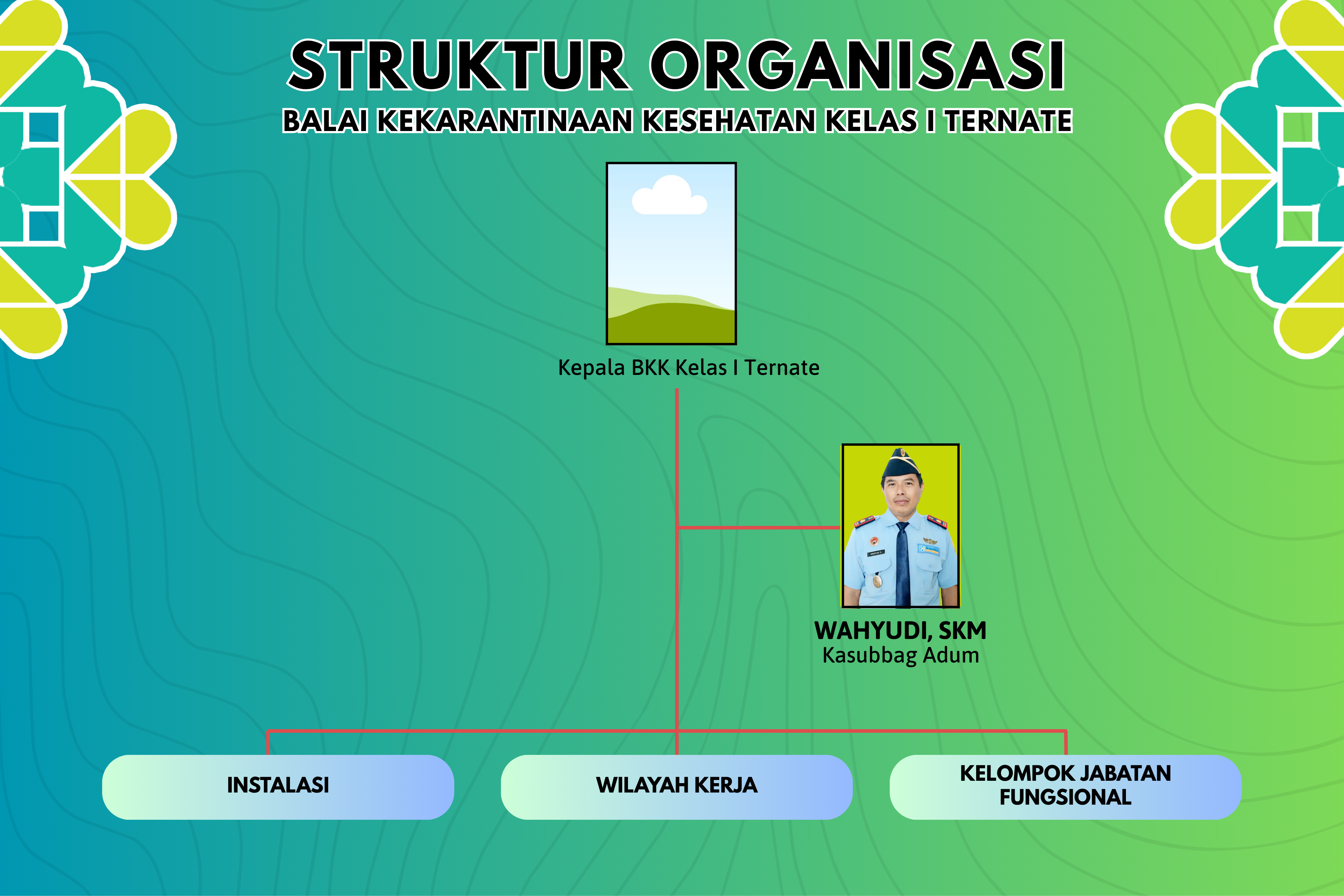 STRUKTUR ORGANISASI
BALAI KEKARANTINAAN KESEHATAN KELAS I TERNATE

Kepala BKK Kelas I Ternate

WAHYUDI, SKM
Kasubbag Adum

INSTALASI

WILAYAH KERJA

KELOMPOK JABATAN FUNGSIONAL